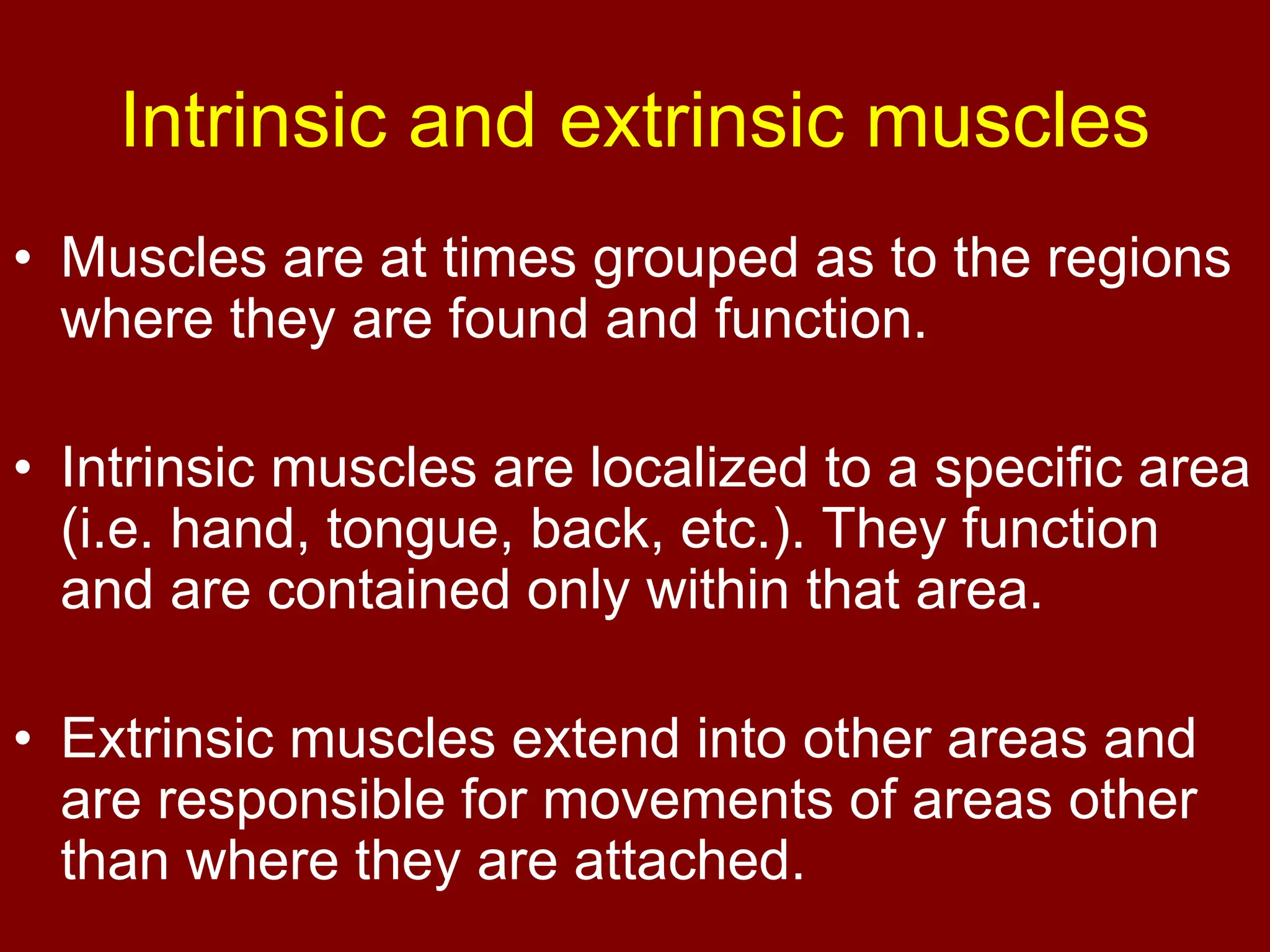 Intrinsic and extrinsic muscles

• Muscles are at times grouped as to the regions where they are found and function.

• Intrinsic muscles are localized to a specific area (i.e. hand, tongue, back, etc.). They function and are contained only within that area.

• Extrinsic muscles extend into other areas and are responsible for movements of areas other than where they are attached.